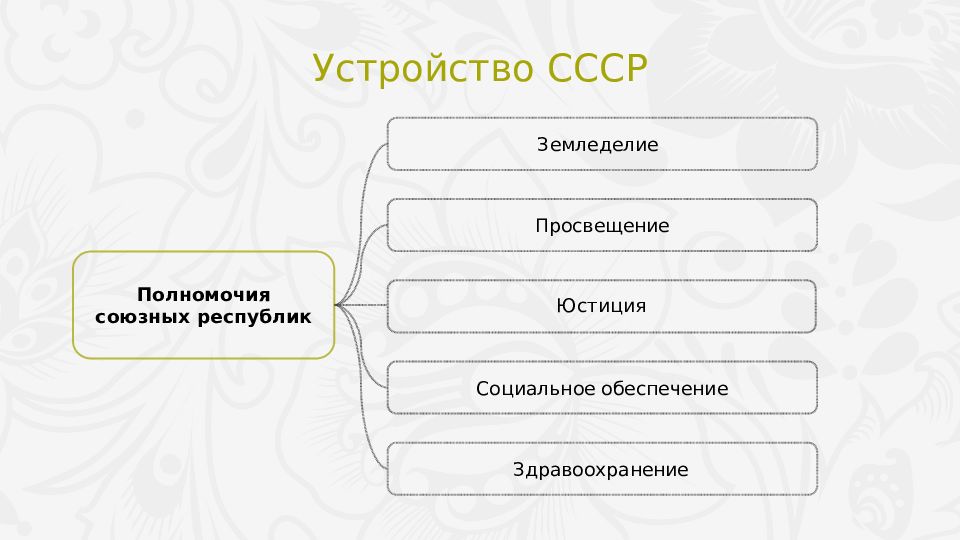 Устройство СССР

Полномочия союзных республик

Земледелие

Просвещение

Юстиция

Социальное обеспечение

Здравоохранение